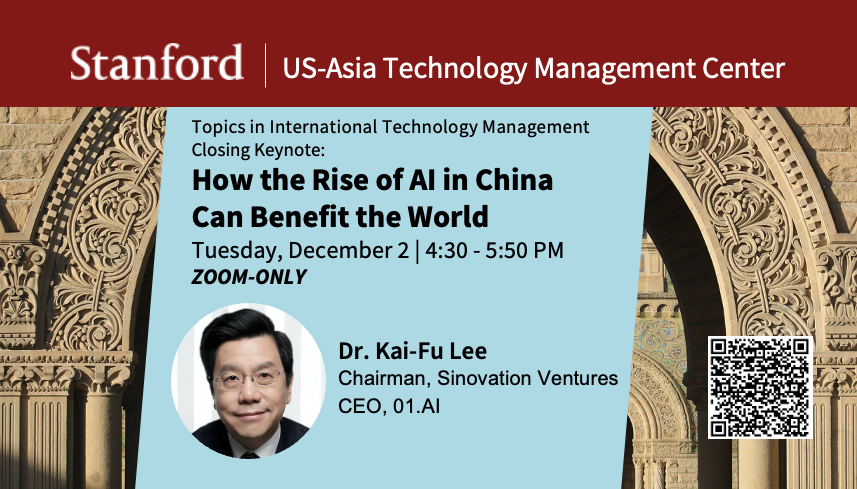 Stanford | US-Asia Technology Management Center

Topics in International Technology Management
Closing Keynote:

How the Rise of AI in China Can Benefit the World

Tuesday, December 2 | 4:30 - 5:50 PM
ZOOM-ONLY

Dr. Kai-Fu Lee
Chairman, Sinovation Ventures
CEO, 01.AI